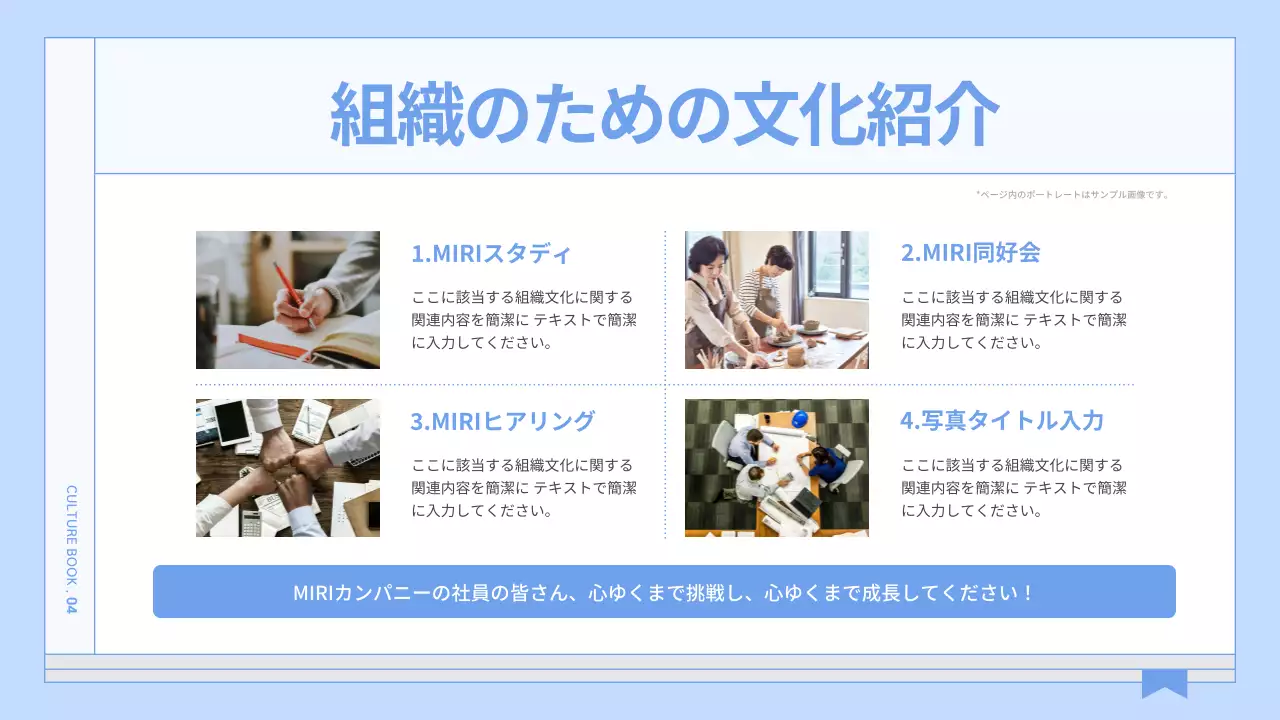 組織のための文化紹介

*ページ内のポートレートはサンプル画像です。

1.MIRIスタディ

ここに該当する組織文化に関する関連内容を簡潔に テキストで簡潔に入力してください。

2.MIRI同好会

ここに該当する組織文化に関する関連内容を簡潔に テキストで簡潔に入力してください。

3.MIRIヒアリング

ここに該当する組織文化に関する関連内容を簡潔に テキストで簡潔に入力してください。

4.写真タイトル入力

ここに該当する組織文化に関する関連内容を簡潔に テキストで簡潔に入力してください。

MIRIカンパニーの社員の皆さん、心ゆくまで挑戦し、心ゆくまで成長してください！

CULTURE BOOK . 04